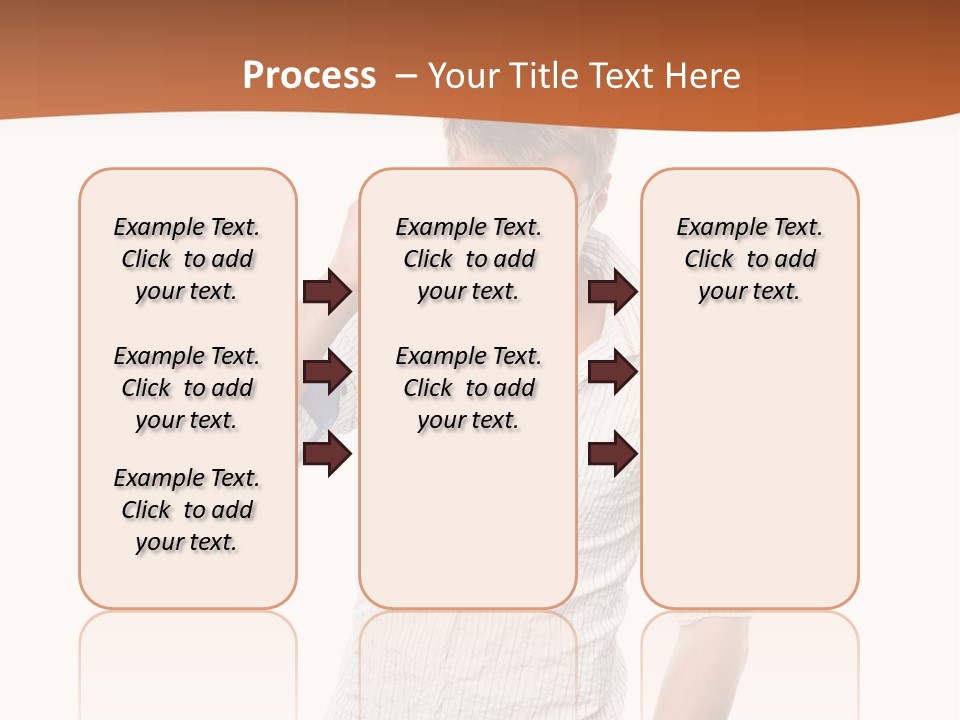 Process – Your Title Text Here

Example Text. Click to add your text.

Example Text. Click to add your text.

Example Text. Click to add your text.

Example Text. Click to add your text.

Example Text. Click to add your text.

Example Text. Click to add your text.